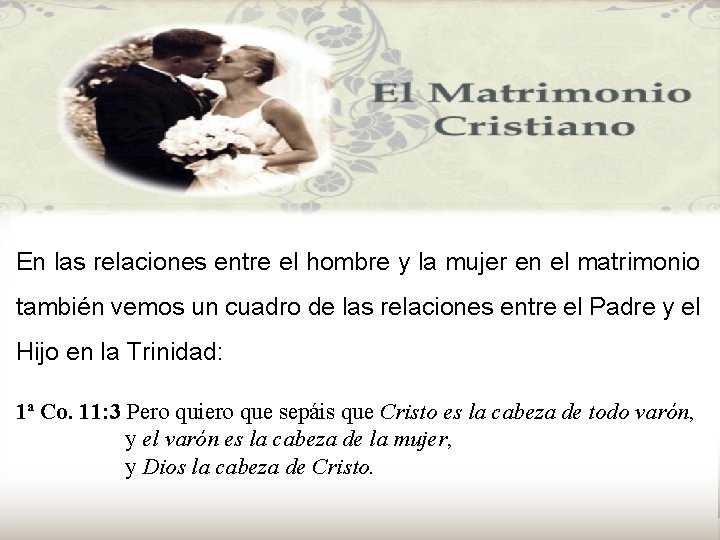 El Matrimonio Cristiano

En las relaciones entre el hombre y la mujer en el matrimonio también vemos un cuadro de las relaciones entre el Padre y el Hijo en la Trinidad:

1ª Co. 11:3 Pero quiero que sepáis que Cristo es la cabeza de todo varón, y el varón es la cabeza de la mujer, y Dios la cabeza de Cristo.